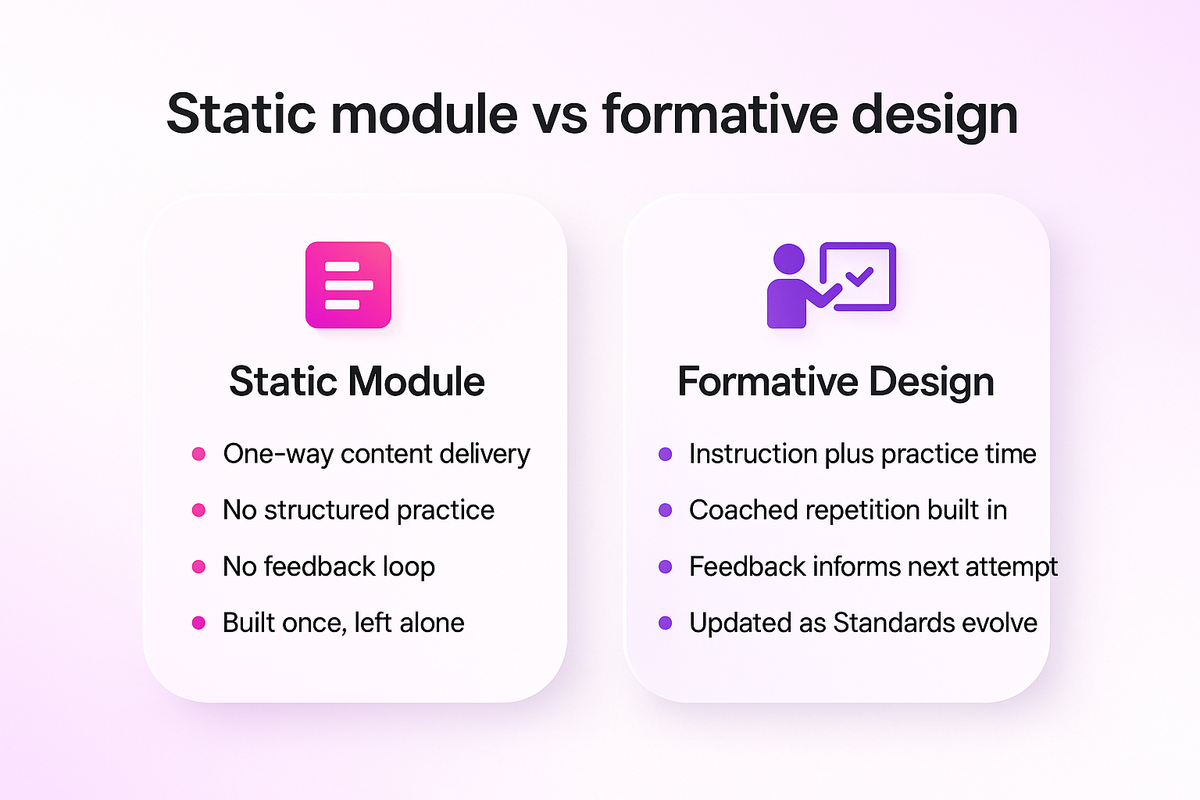 Static module vs formative design

Static Module

- One-way content delivery
- No structured practice
- No feedback loop
- Built once, left alone

Formative Design

- Instruction plus practice time
- Coached repetition built in
- Feedback informs next attempt
- Updated as Standards evolve